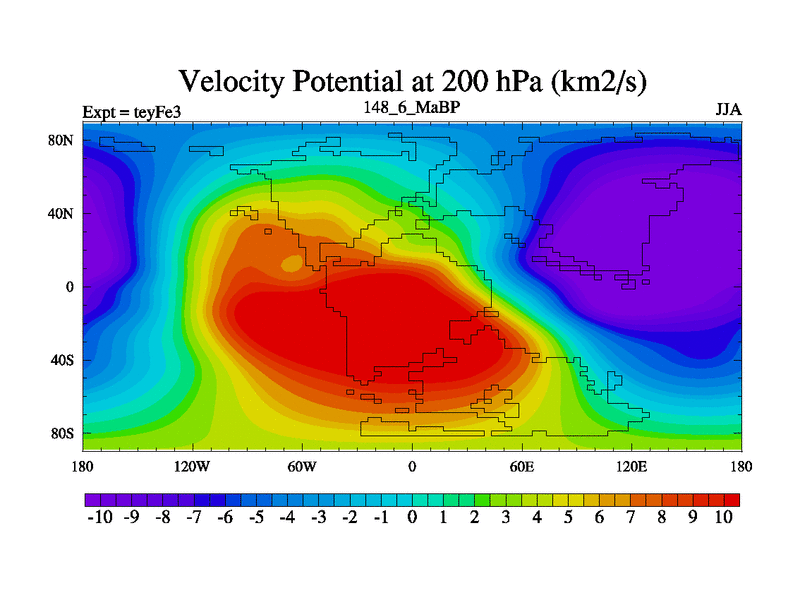 Velocity Potential at 200 hPa (km2/s)

Expt = teyFe3

148_6_MaBP

JJA

80N
40N
0
40S
80S

180
120W
60W
0
60E
120E
180

-10 -9 -8 -7 -6 -5 -4 -3 -2 -1 0 1 2 3 4 5 6 7 8 9 10